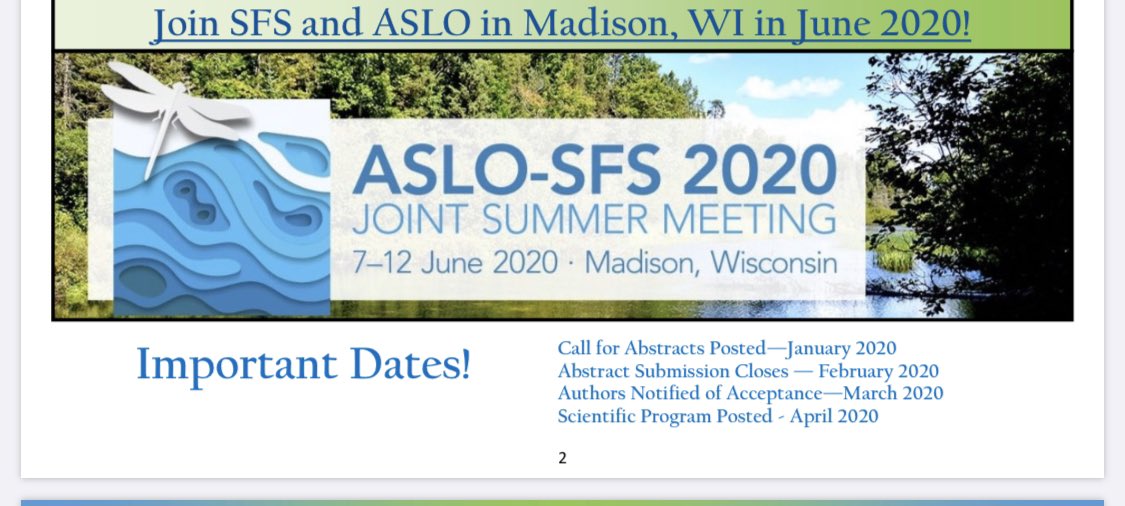 Join SFS and ASLO in Madison, WI in June 2020!

ASLO-SFS 2020
JOINT SUMMER MEETING
7–12 June 2020 · Madison, Wisconsin

Important Dates!

Call for Abstracts Posted—January 2020
Abstract Submission Closes — February 2020
Authors Notified of Acceptance—March 2020
Scientific Program Posted - April 2020

2